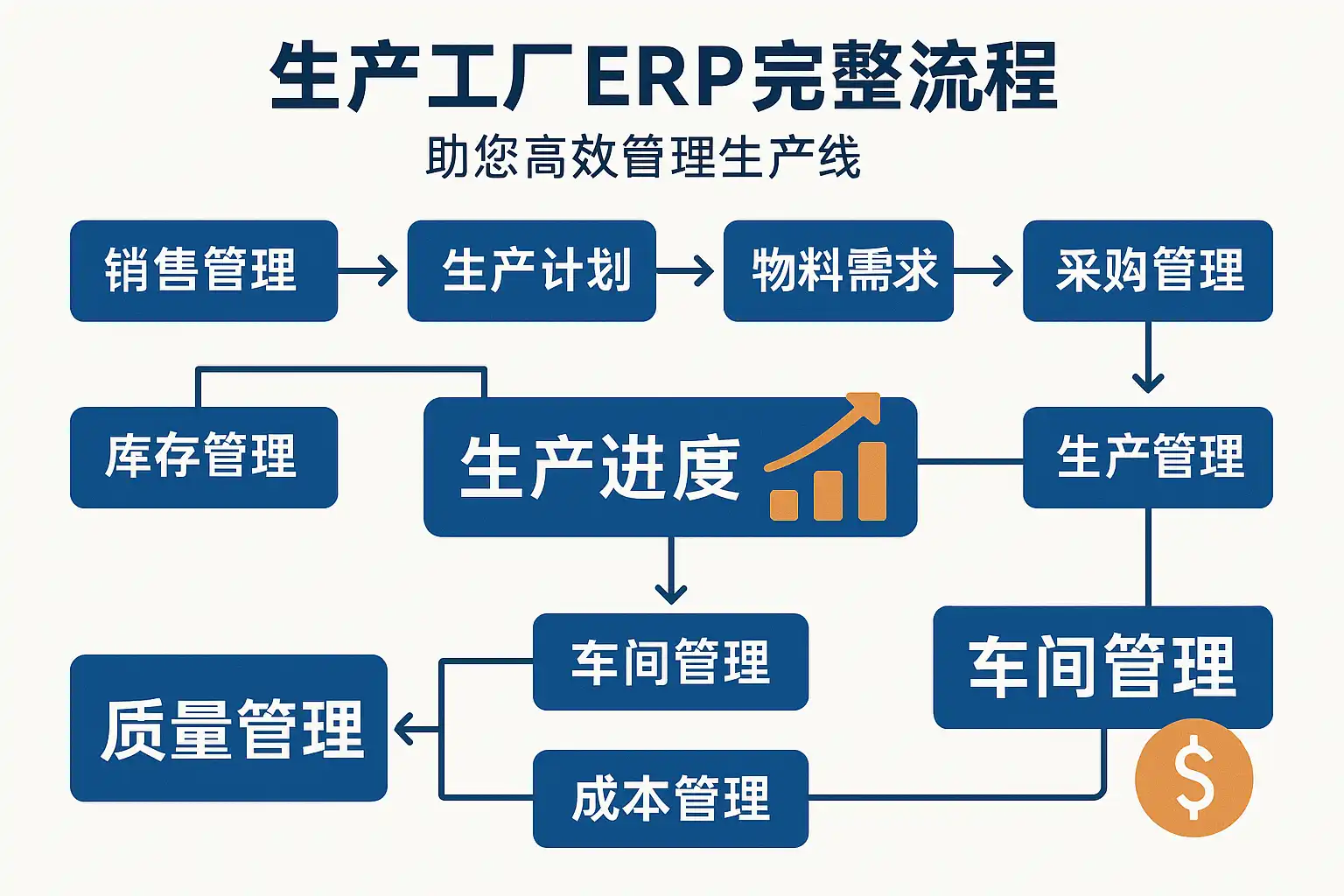 生产工厂ERP完整流程

助您高效管理生产线

销售管理

生产计划

物料需求

采购管理

库存管理

生产进度

生产管理

车间管理

车间管理

质量管理

成本管理

$